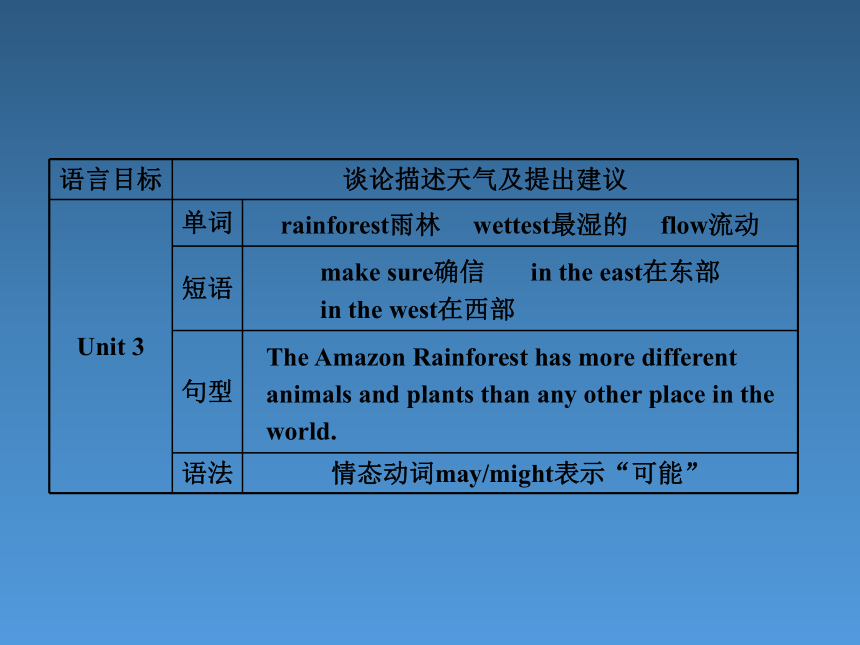 | 语言目标 | 谈论描述天气及提出建议 | |
|---|---|---|
| Unit 3 | 单词 | rainforest雨林 wettest最湿的 flow流动 |
| | 短语 | make sure确信 in the east在东部 in the west在西部 |
| | 句型 | The Amazon Rainforest has more different animals and plants than any other place in the world. |
| | 语法 | 情态动词may/might表示“可能” |